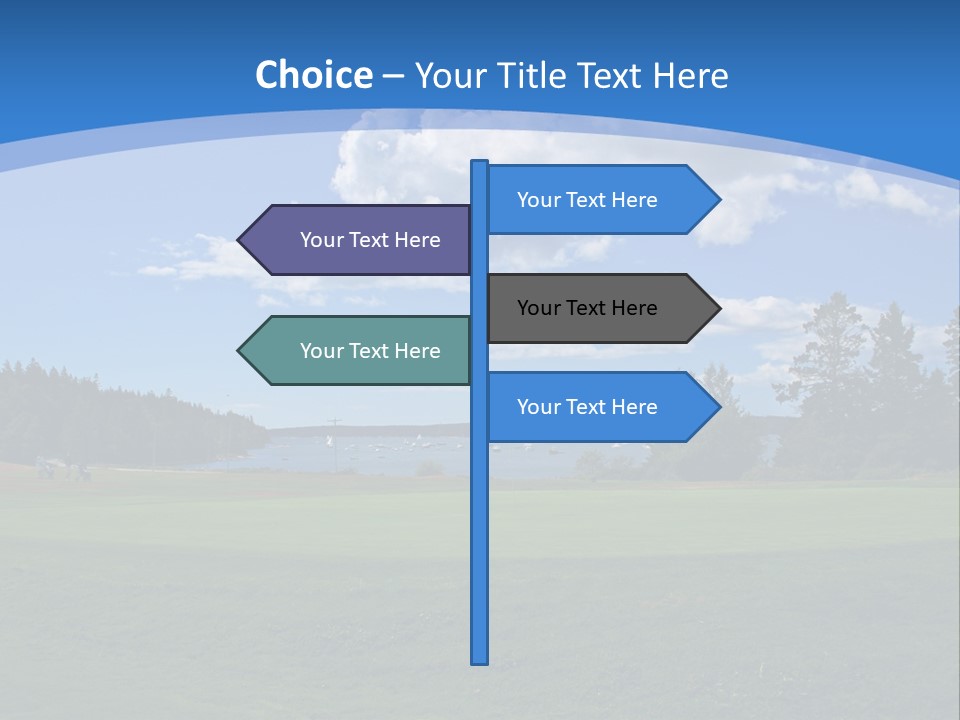 Choice – Your Title Text Here

Your Text Here

Your Text Here

Your Text Here

Your Text Here

Your Text Here